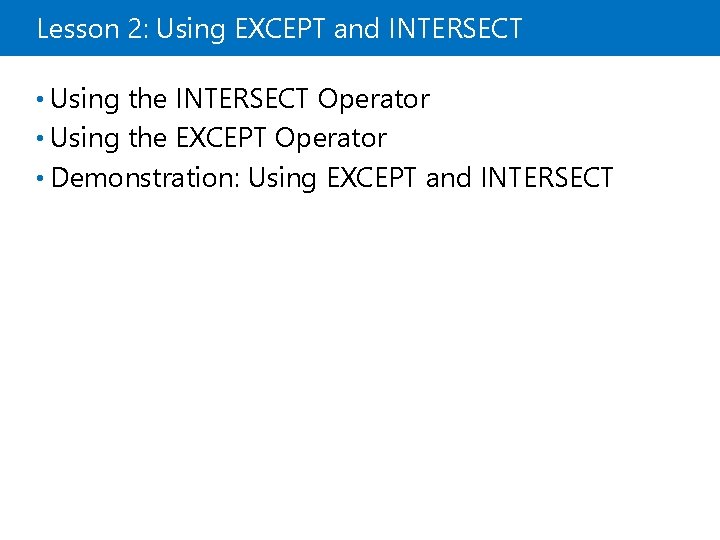 Lesson 2: Using EXCEPT and INTERSECT

• Using the INTERSECT Operator
• Using the EXCEPT Operator
• Demonstration: Using EXCEPT and INTERSECT